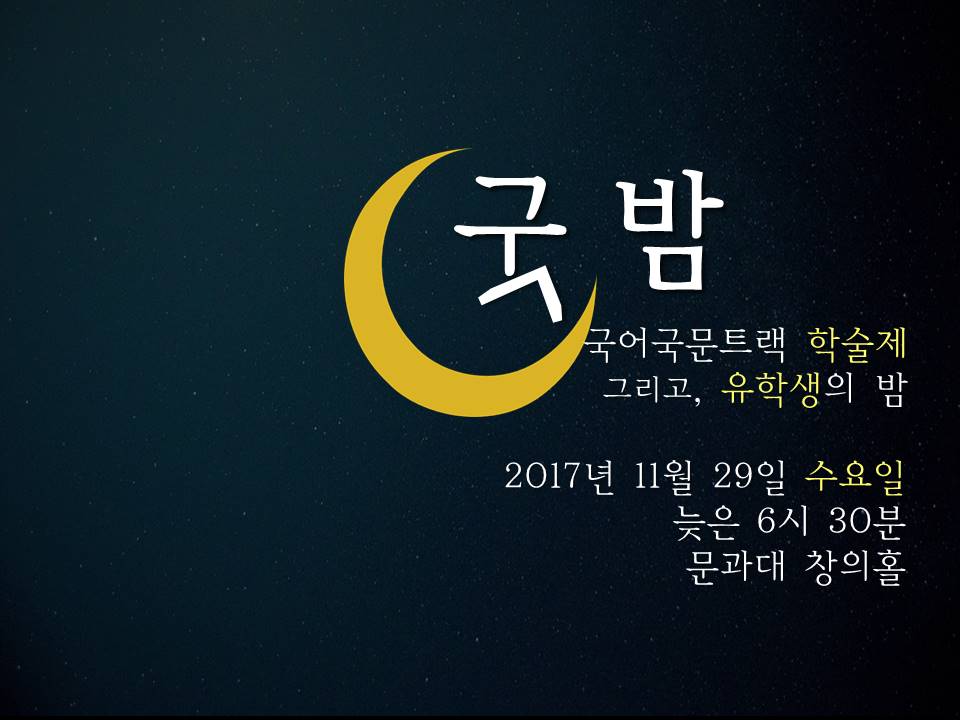 국 밤

국어국문트랙 학술제
그리고, 유학생의 밤

2017년 11월 29일 수요일
늦은 6시 30분
문과대 창의홀